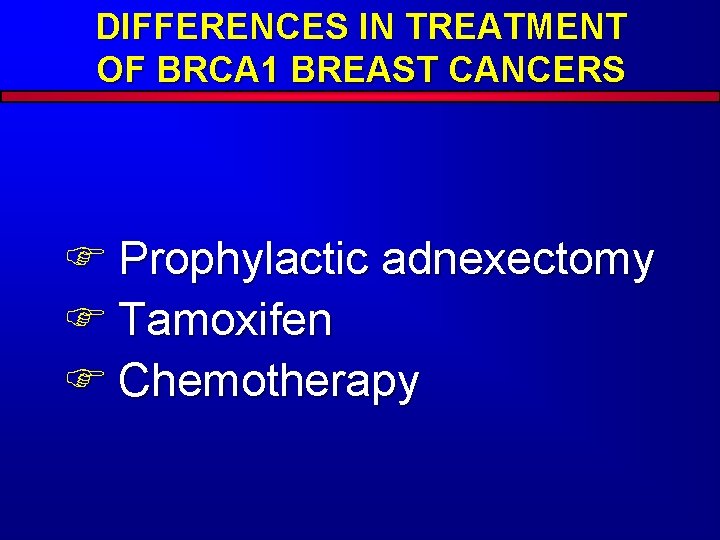 DIFFERENCES IN TREATMENT OF BRCA1 BREAST CANCERS

☞ Prophylactic adnexectomy
☞ Tamoxifen
☞ Chemotherapy